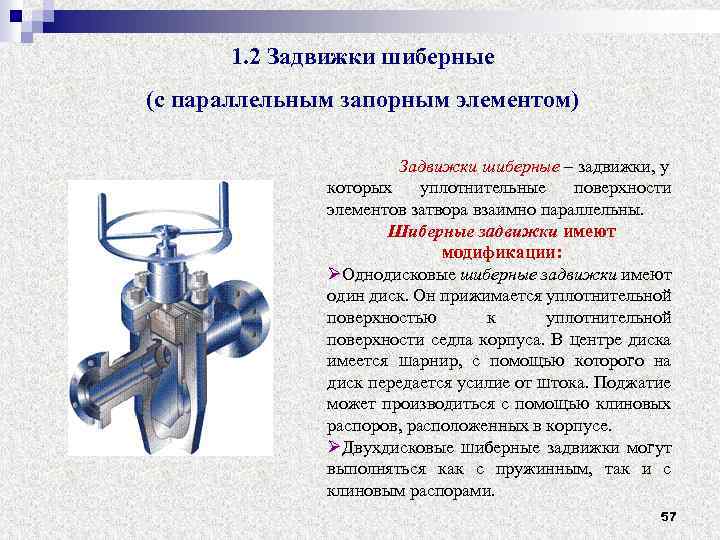 1.2 Задвижки шиберные

(с параллельным запорным элементом)

Задвижки шиберные – задвижки, у которых уплотнительные поверхности элементов затвора взаимно параллельны.

Шиберные задвижки имеют модификации:

➢Однодисковые шиберные задвижки имеют один диск. Он прижимается уплотнительной поверхностью к уплотнительной поверхности седла корпуса. В центре диска имеется шарнир, с помощью которого на диск передается усилие от штока. Поджатие может производиться с помощью клиновых распоров, расположенных в корпусе.

➢Двухдисковые шиберные задвижки могут выполняться как с пружинным, так и с клиновым распорами.

57